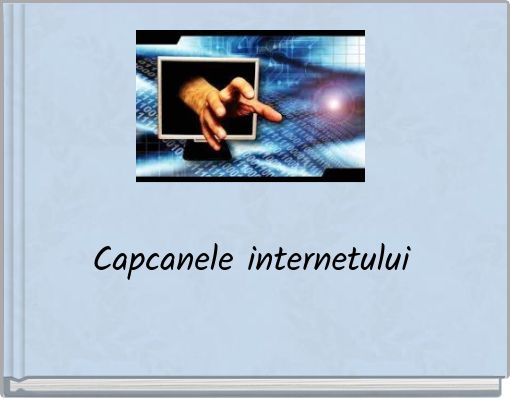 Capcanele internetului